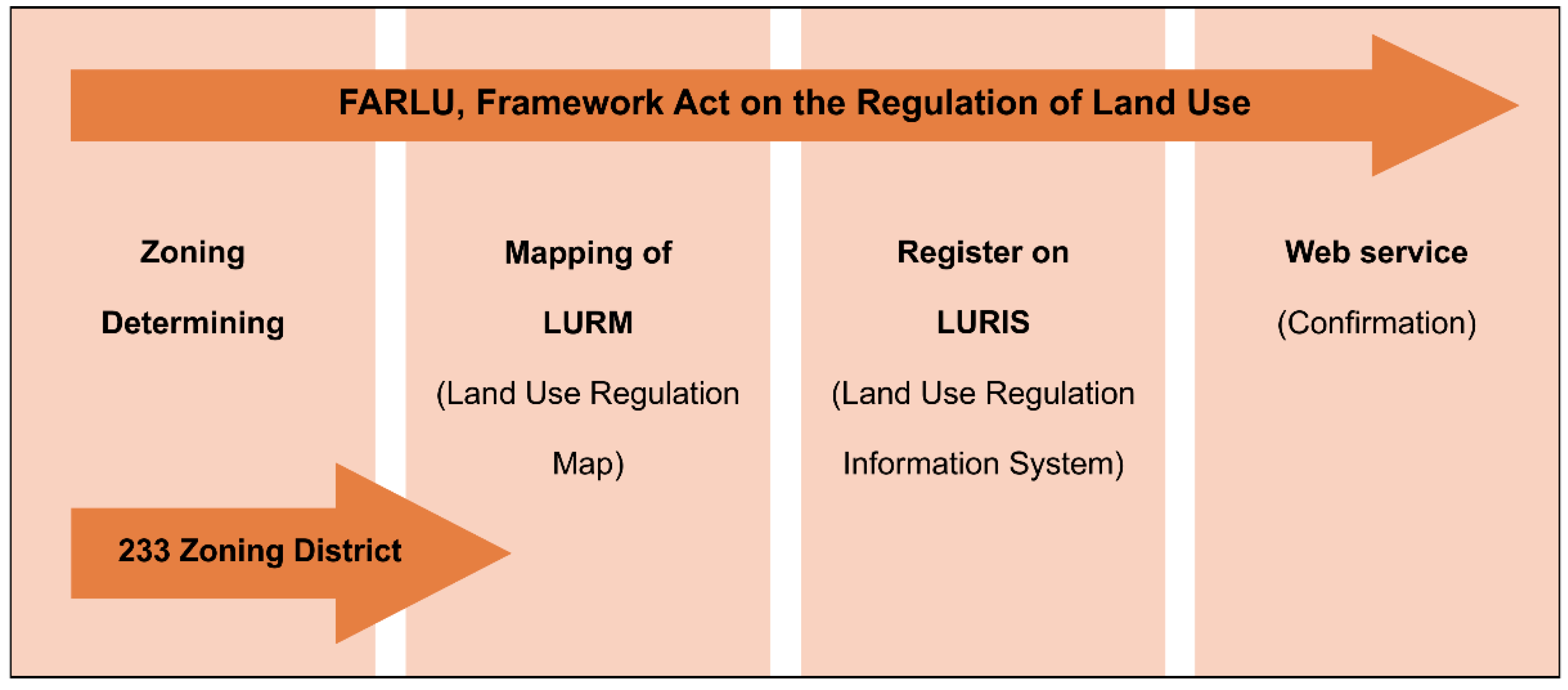 FARLU, Framework Act on the Regulation of Land Use

Zoning

Determining

233 Zoning District

Mapping of

LURM

(Land Use Regulation Map)

Register on

LURIS

(Land Use Regulation Information System)

Web service

(Confirmation)